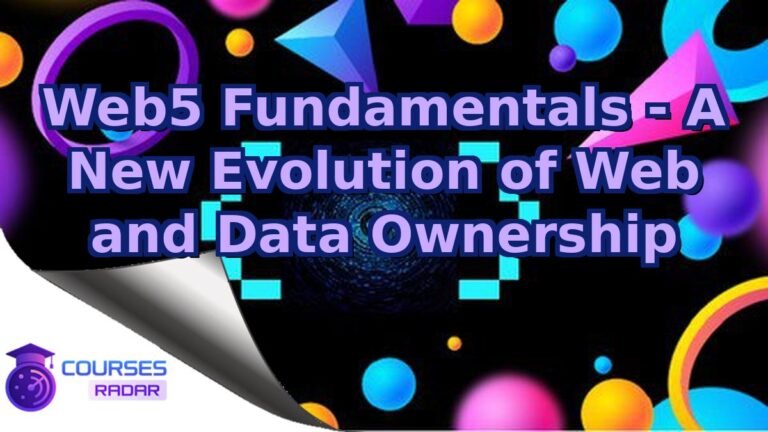 Web5 Fundamentals - A New Evolution of Web and Data Ownership

COURSES RADAR